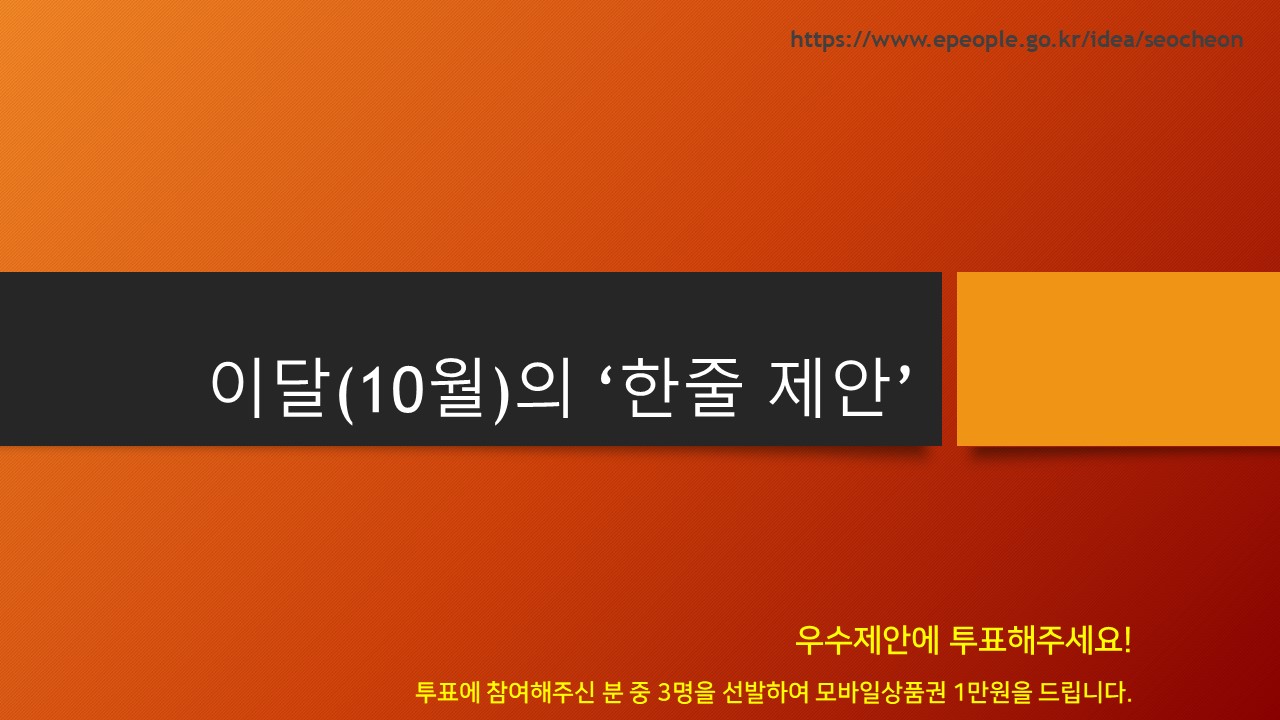 https://www.epeople.go.kr/idea/seocheon

이달(10월)의 ‘한줄 제안’

우수제안에 투표해주세요!

투표에 참여해주신 분 중 3명을 선발하여 모바일상품권 1만원을 드립니다.